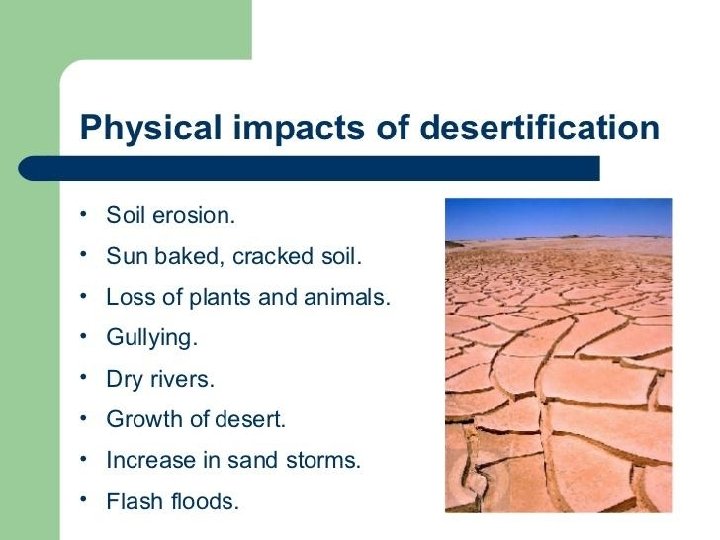 Physical impacts of desertification

• Soil erosion.
• Sun baked, cracked soil.
• Loss of plants and animals.
• Gullying.
• Dry rivers.
• Growth of desert.
• Increase in sand storms.
• Flash floods.